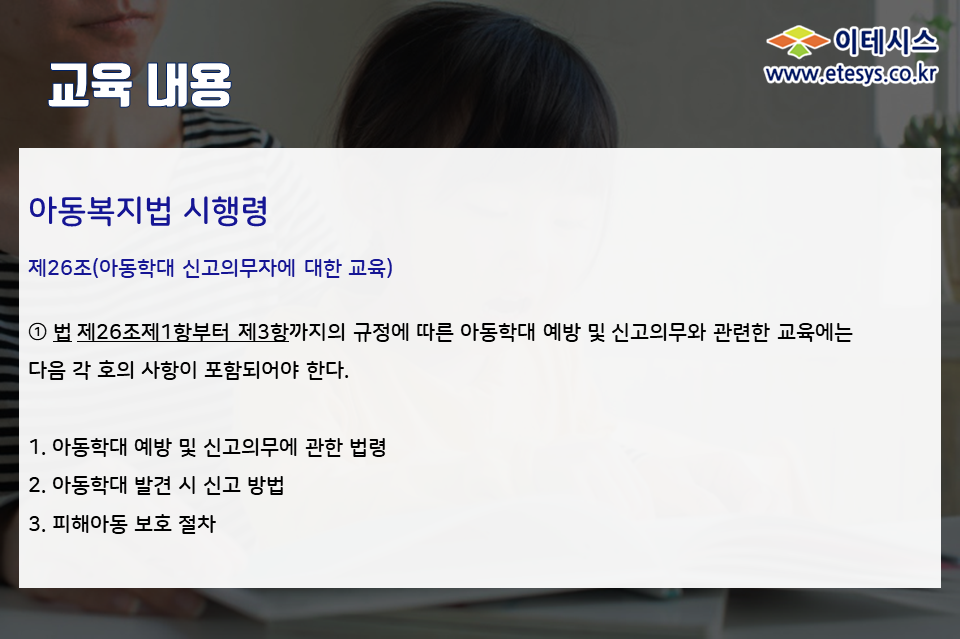 교육 내용

이테시스
www.etesys.co.kr

아동복지법 시행령

제26조(아동학대 신고의무자에 대한 교육)

① 법 제26조제1항부터 제3항까지의 규정에 따른 아동학대 예방 및 신고의무와 관련한 교육에는 다음 각 호의 사항이 포함되어야 한다.

1. 아동학대 예방 및 신고의무에 관한 법령
2. 아동학대 발견 시 신고 방법
3. 피해아동 보호 절차